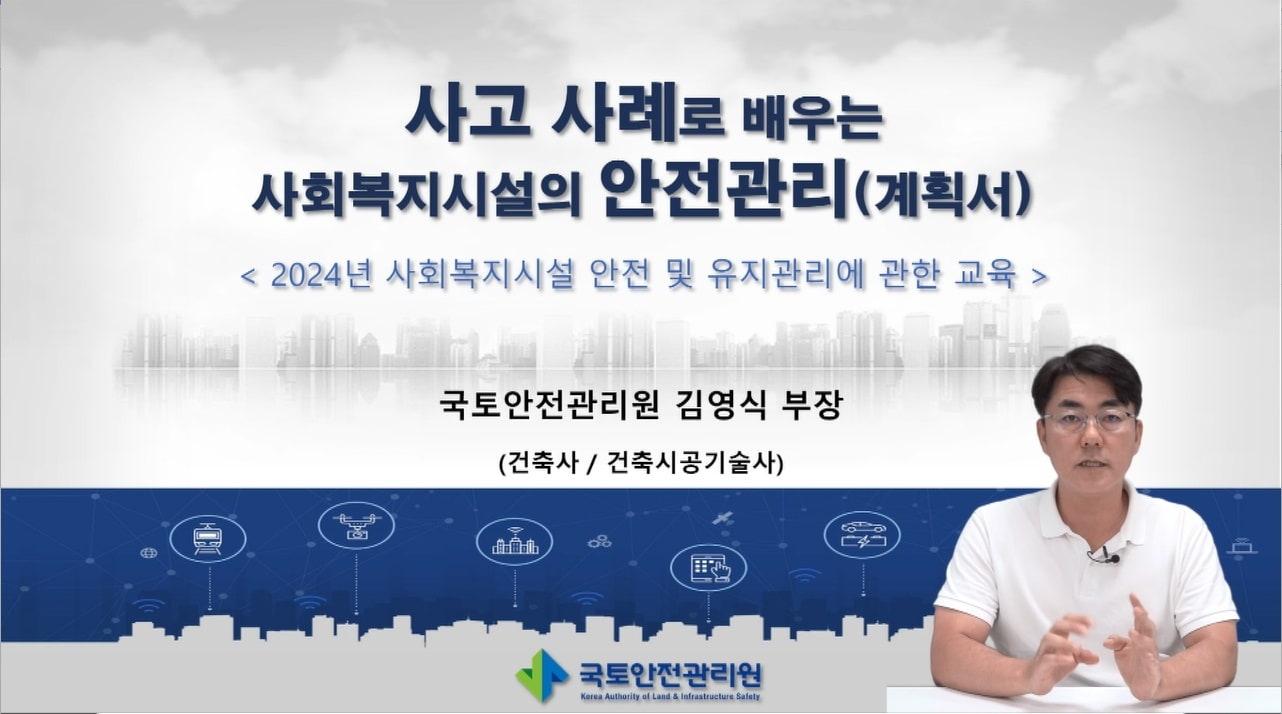 사고 사례로 배우는
사회복지시설의 안전관리(계획서)

< 2024년 사회복지시설 안전 및 유지관리에 관한 교육 >

국토안전관리원 김영식 부장

(건축사 / 건축시공기술사)

국토안전관리원
Korea Authority of Land & Infrastructure Safety